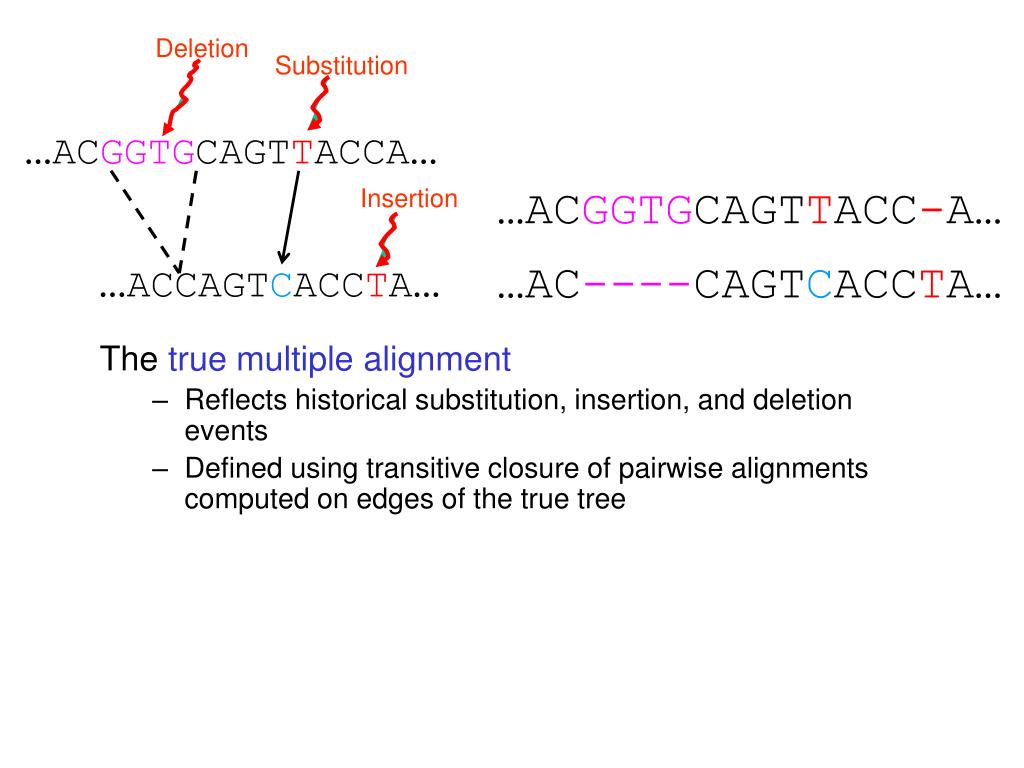 Deletion

Substitution

…ACGGTGCAGTTACCA…

Insertion

…ACCAGTCACCTA…

…ACGGTGCAGTTACC-A…
…AC----CAGTCACCTA…

The true multiple alignment

– Reflects historical substitution, insertion, and deletion events

– Defined using transitive closure of pairwise alignments computed on edges of the true tree